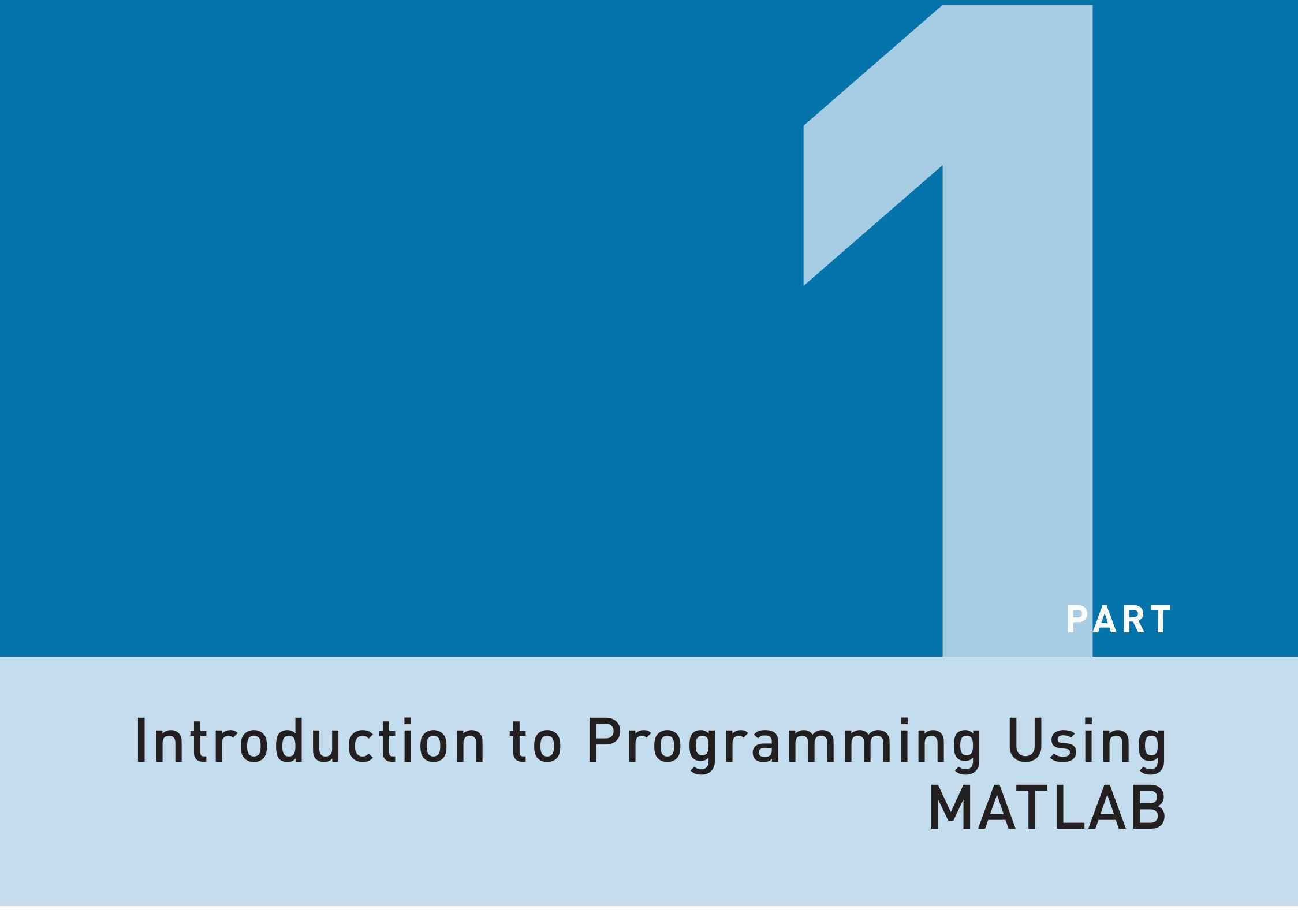 1

PART

Introduction to Programming Using MATLAB